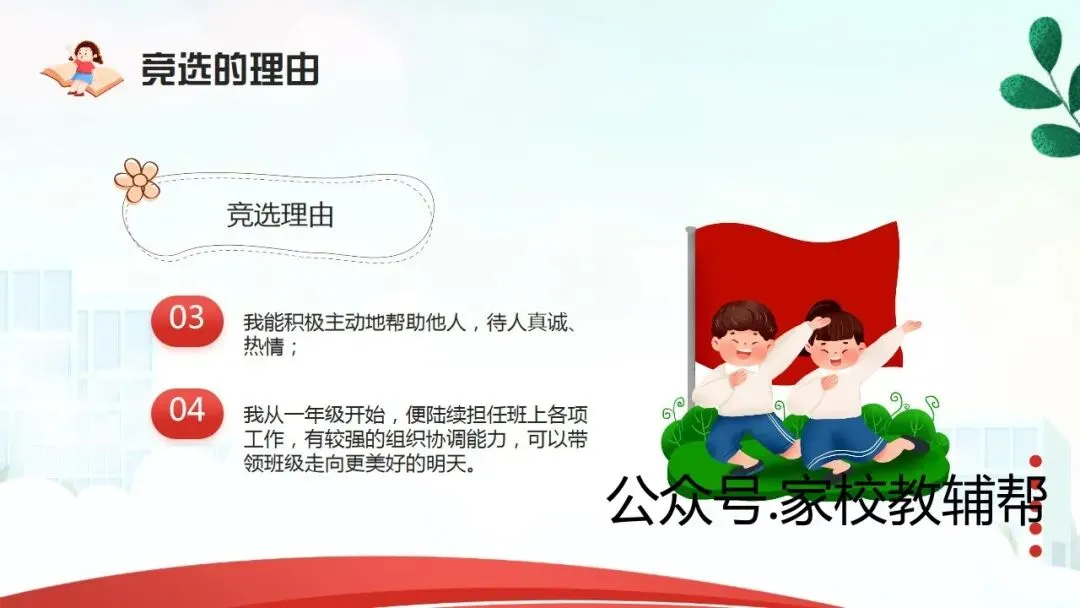 竞选的理由

竞选理由

03 我能积极主动地帮助他人，待人真诚、热情；

04 我从一年级开始，便陆续担任班上各项工作，有较强的组织协调能力，可以带领班级走向更美好的明天。

公众号.家校教辅帮